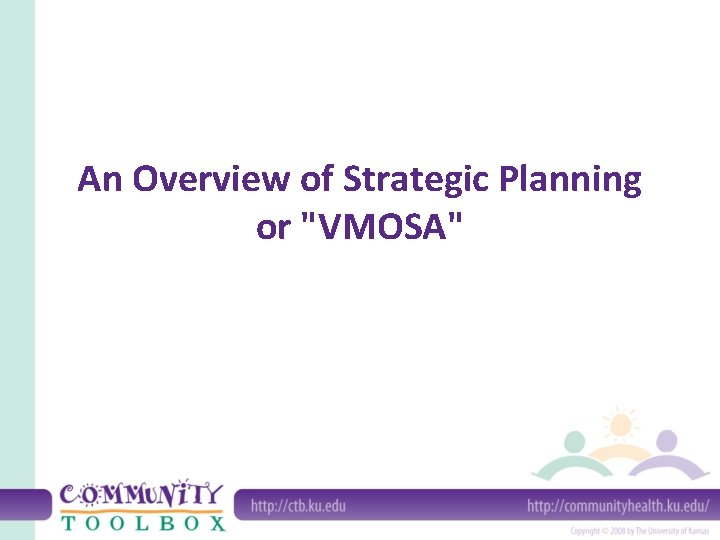 An Overview of Strategic Planning or "VMOSA"

COMMUNITY TOOLBOX

http://ctb.ku.edu

http://communityhealth.ku.edu/

Copyright © 2008 by The University of Kansas